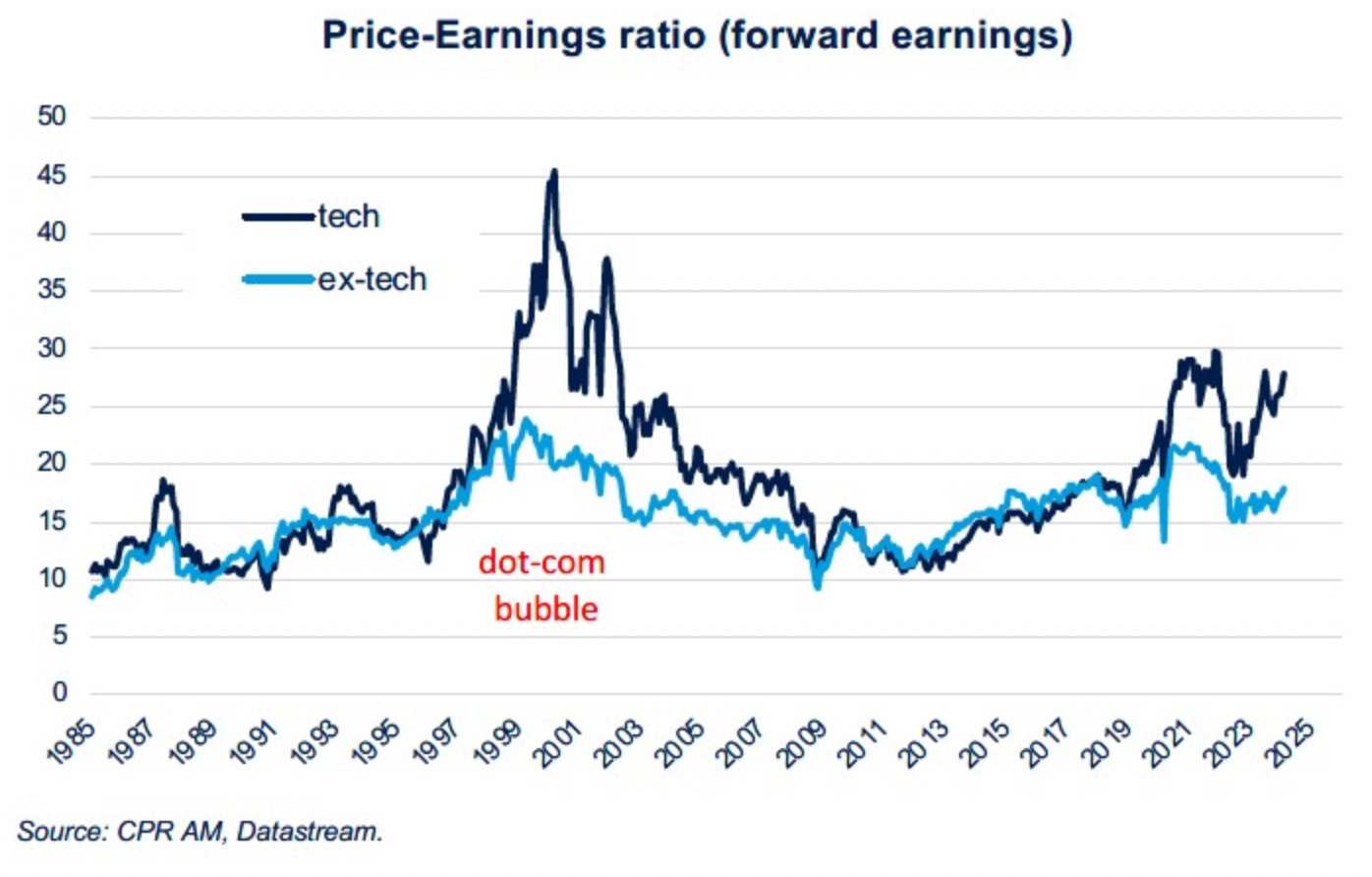 Price-Earnings ratio (forward earnings)

50
45
40
35
30
25
20
15
10
5
0

tech
ex-tech

dot-com bubble

1985
1987
1989
1991
1993
1995
1997
1999
2001
2003
2005
2007
2009
2011
2013
2015
2017
2019
2021
2023
2025

Source: CPR AM, Datastream.